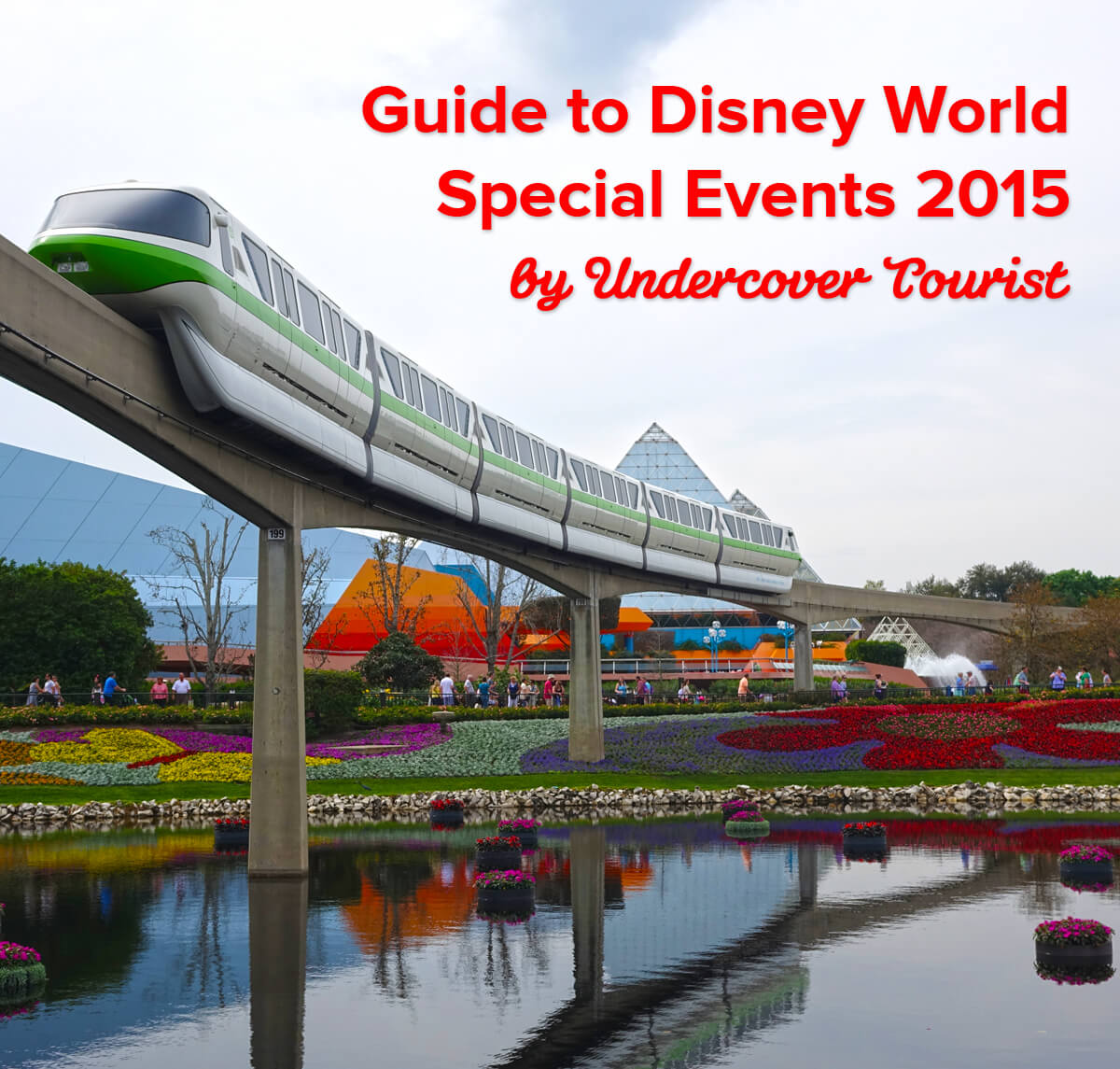 Guide to Disney World Special Events 2015

by Undercover Tourist

199